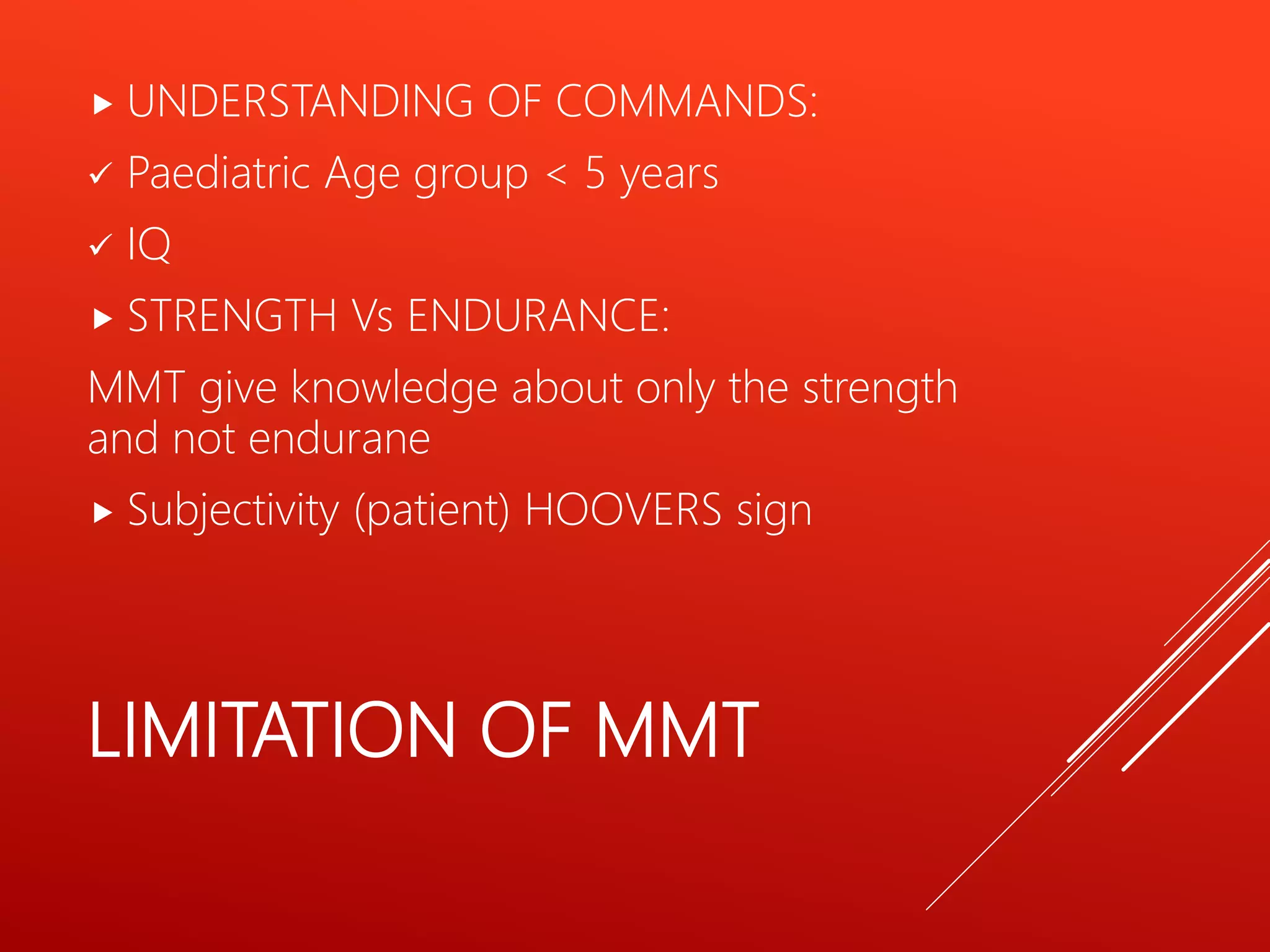 ▸ UNDERSTANDING OF COMMANDS:

✓ Paediatric Age group < 5 years

✓ IQ

▸ STRENGTH Vs ENDURANCE:

MMT give knowledge about only the strength and not endurane

▸ Subjectivity (patient) HOOVERS sign

LIMITATION OF MMT